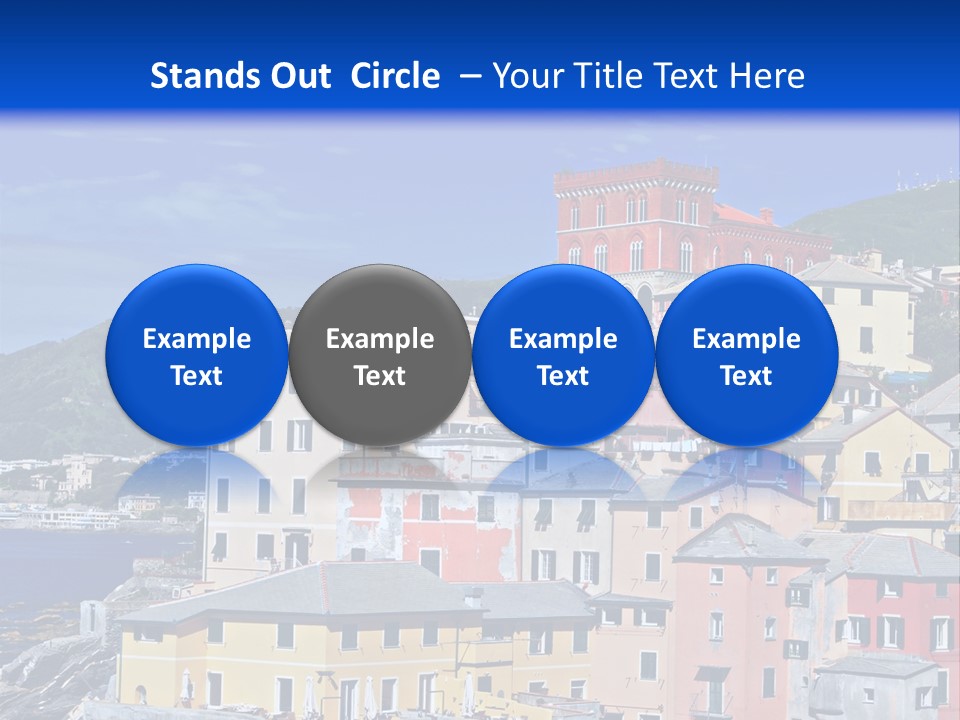 Stands Out Circle – Your Title Text Here

Example Text

Example Text

Example Text

Example Text